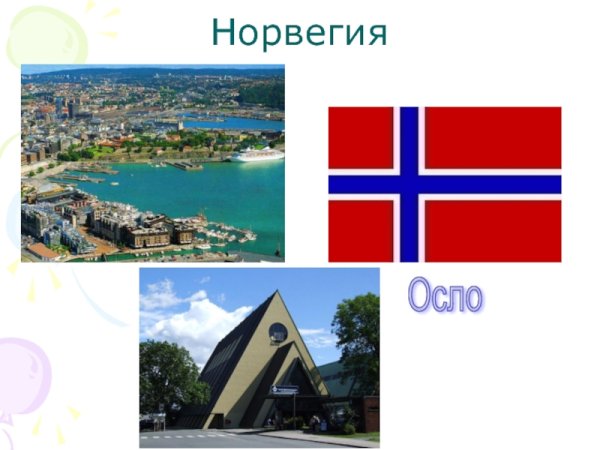 Норвегия

Осло